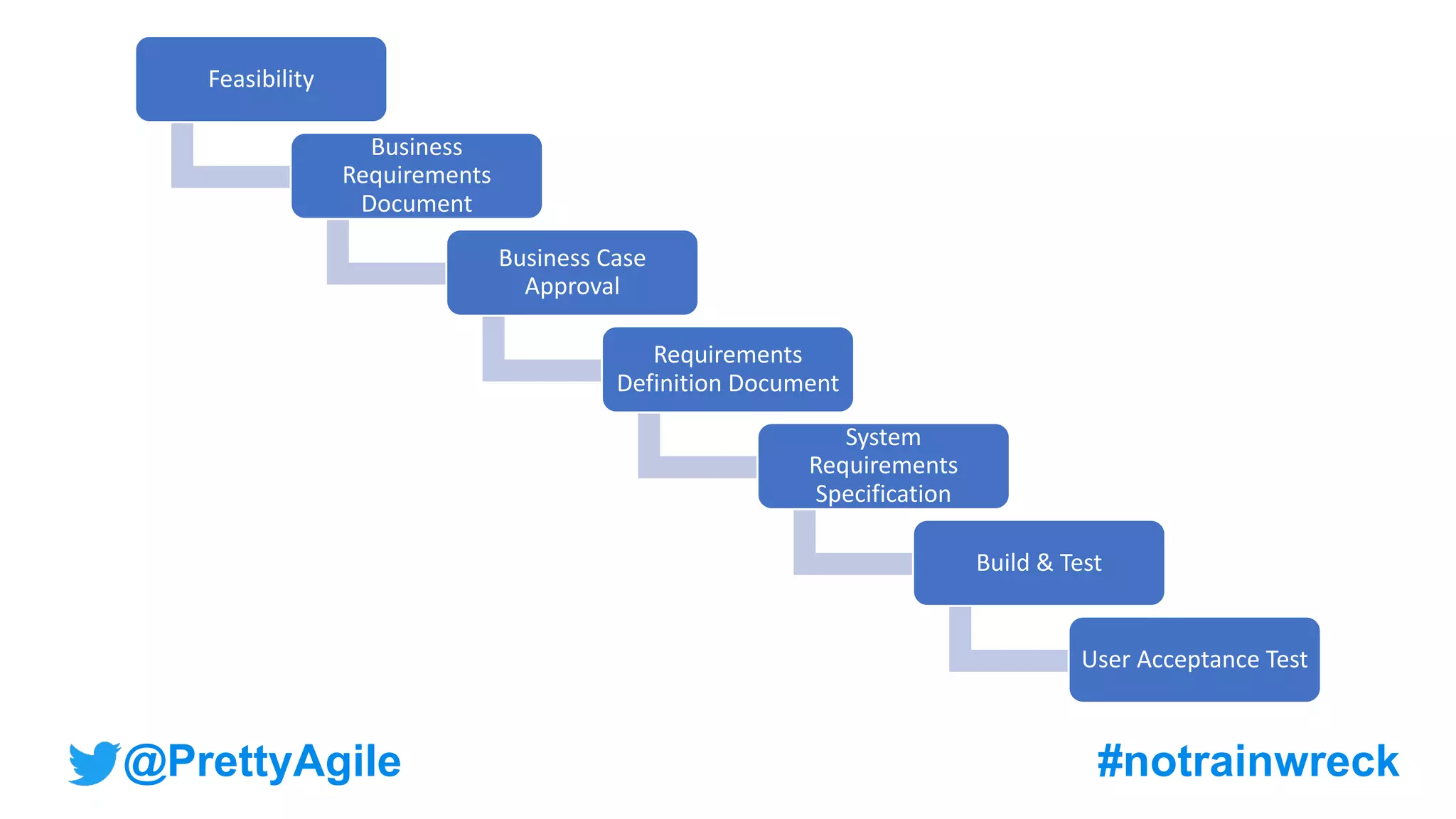 Feasibility

Business Requirements Document

Business Case Approval

Requirements Definition Document

System Requirements Specification

Build & Test

User Acceptance Test

@PrettyAgile

#notrainwreck